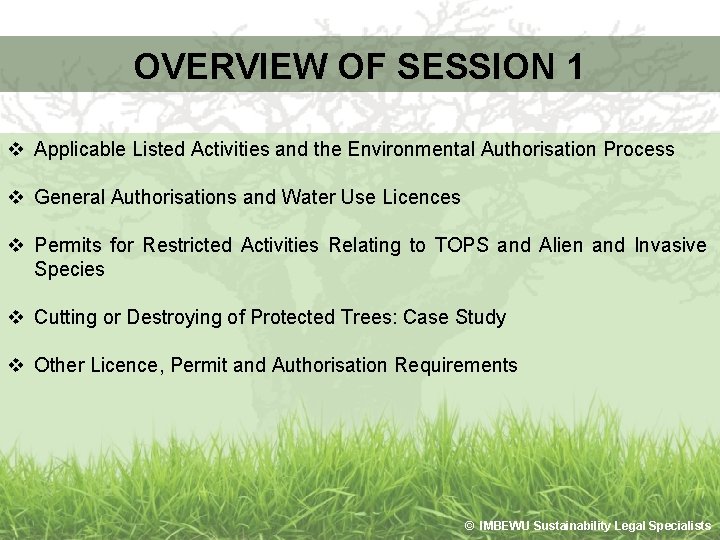 OVERVIEW OF SESSION 1

❖ Applicable Listed Activities and the Environmental Authorisation Process

❖ General Authorisations and Water Use Licences

❖ Permits for Restricted Activities Relating to TOPS and Alien and Invasive Species

❖ Cutting or Destroying of Protected Trees: Case Study

❖ Other Licence, Permit and Authorisation Requirements

© IMBEWU Sustainability Legal Specialists